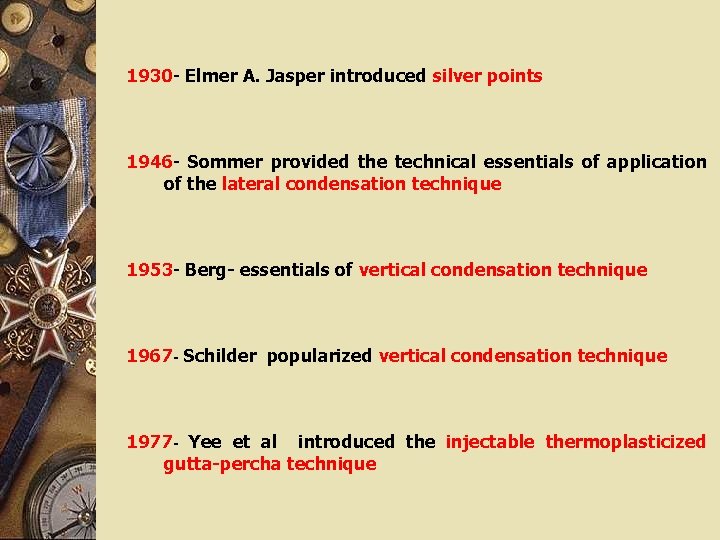 1930- Elmer A. Jasper introduced silver points

1946- Sommer provided the technical essentials of application of the lateral condensation technique

1953- Berg- essentials of vertical condensation technique

1967- Schilder popularized vertical condensation technique

1977- Yee et al introduced the injectable thermoplasticized gutta-percha technique